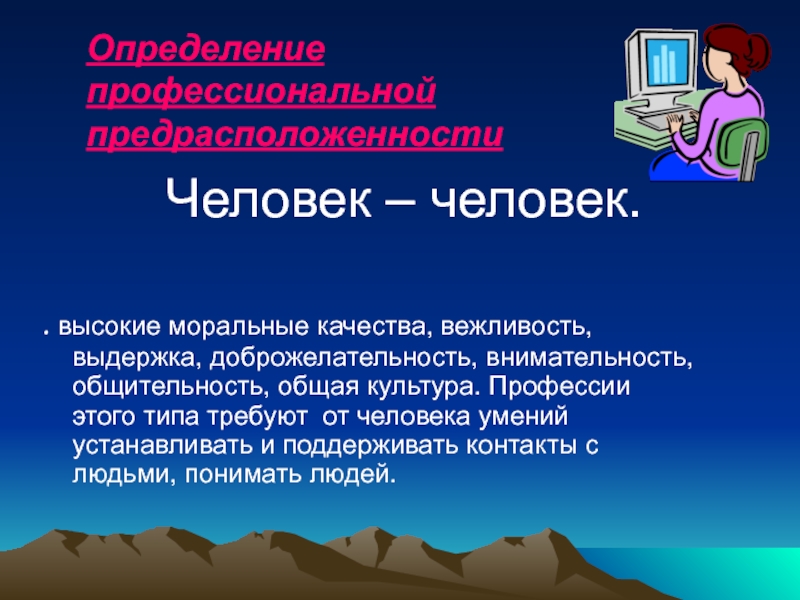 Определение профессиональной предрасположенности

Человек – человек.

. высокие моральные качества, вежливость, выдержка, доброжелательность, внимательность, общительность, общая культура. Профессии этого типа требуют от человека умений устанавливать и поддерживать контакты с людьми, понимать людей.